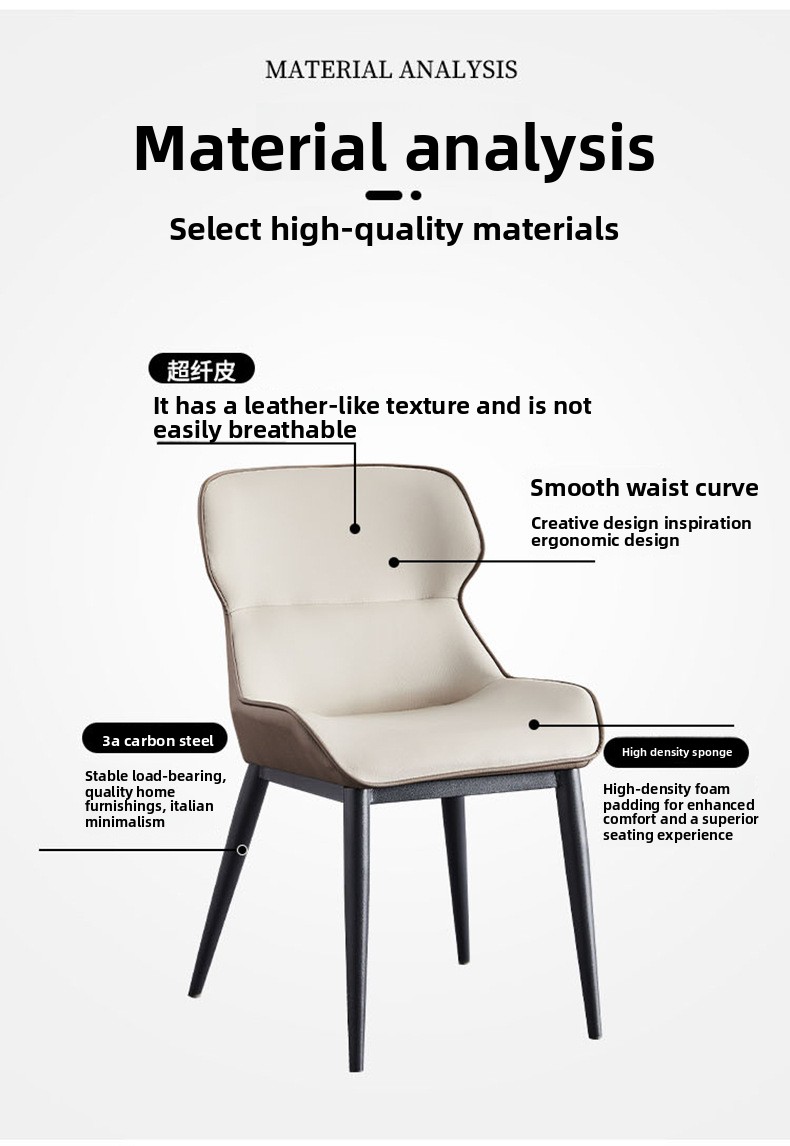 MATERIAL ANALYSIS

Material analysis

Select high-quality materials

超纤皮

It has a leather-like texture and is not easily breathable

Smooth waist curve

Creative design inspiration ergonomic design

3a carbon steel

Stable load-bearing, quality home furnishings, italian minimalism

High density sponge

High-density foam padding for enhanced comfort and a superior seating experience